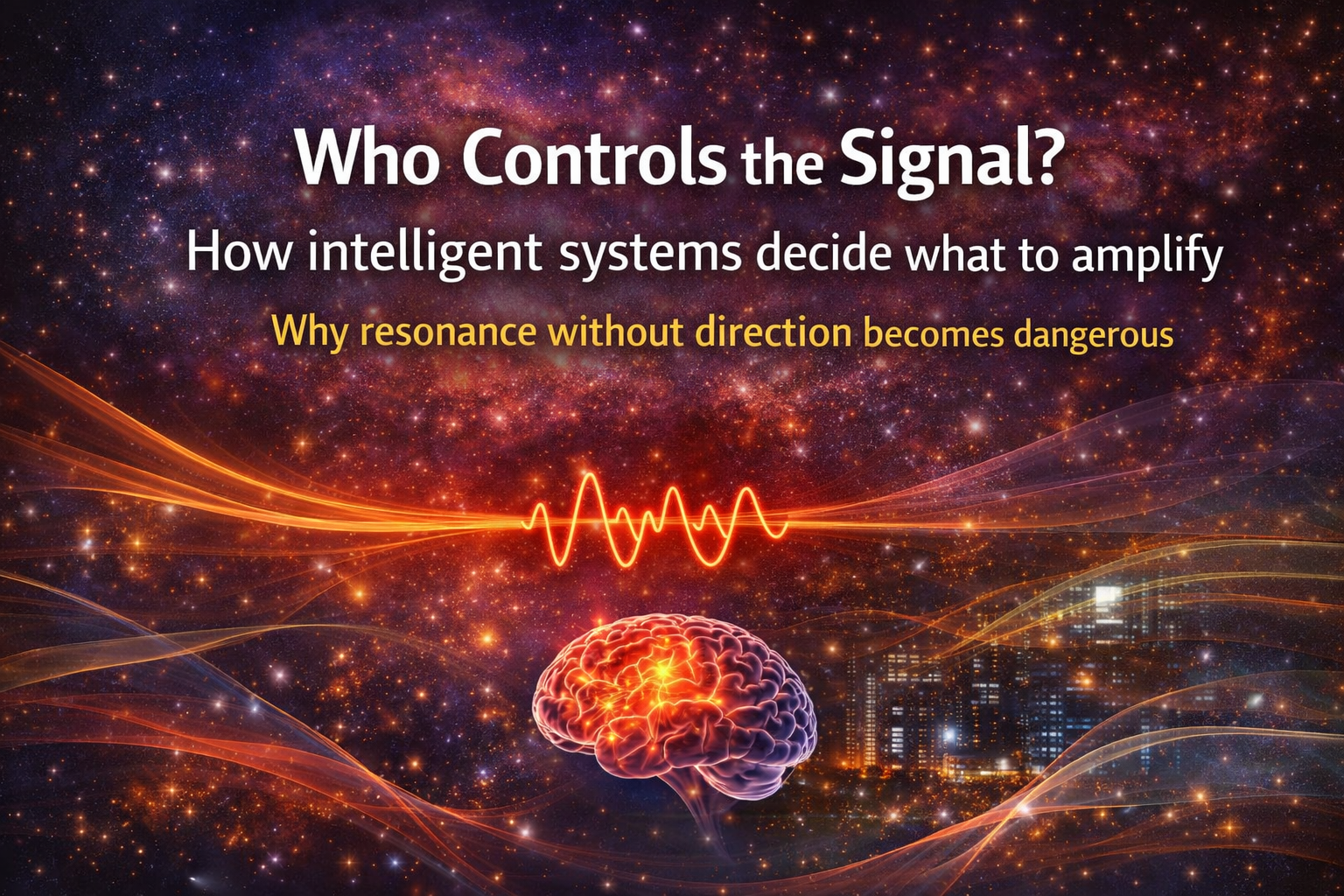 Who Controls the Signal?

How intelligent systems decide what to amplify

Why resonance without direction becomes dangerous